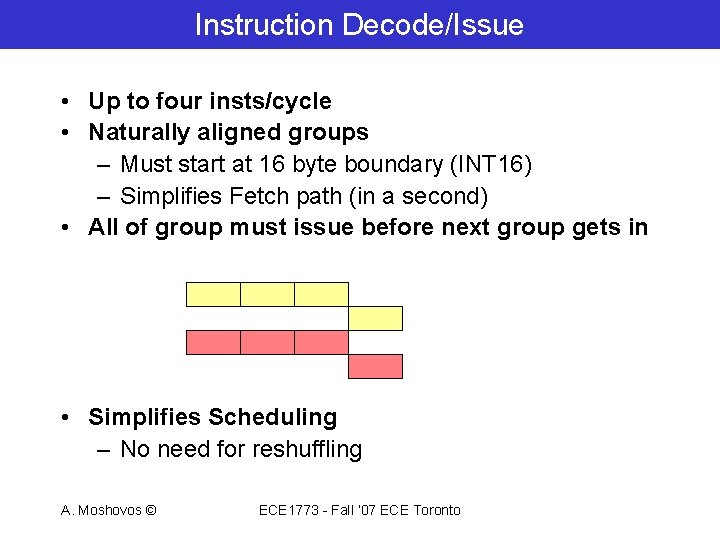 Instruction Decode/Issue

• Up to four insts/cycle
• Naturally aligned groups
– Must start at 16 byte boundary (INT16)
– Simplifies Fetch path (in a second)
• All of group must issue before next group gets in

• Simplifies Scheduling
– No need for reshuffling

A. Moshovos ©

ECE1773 - Fall '07 ECE Toronto